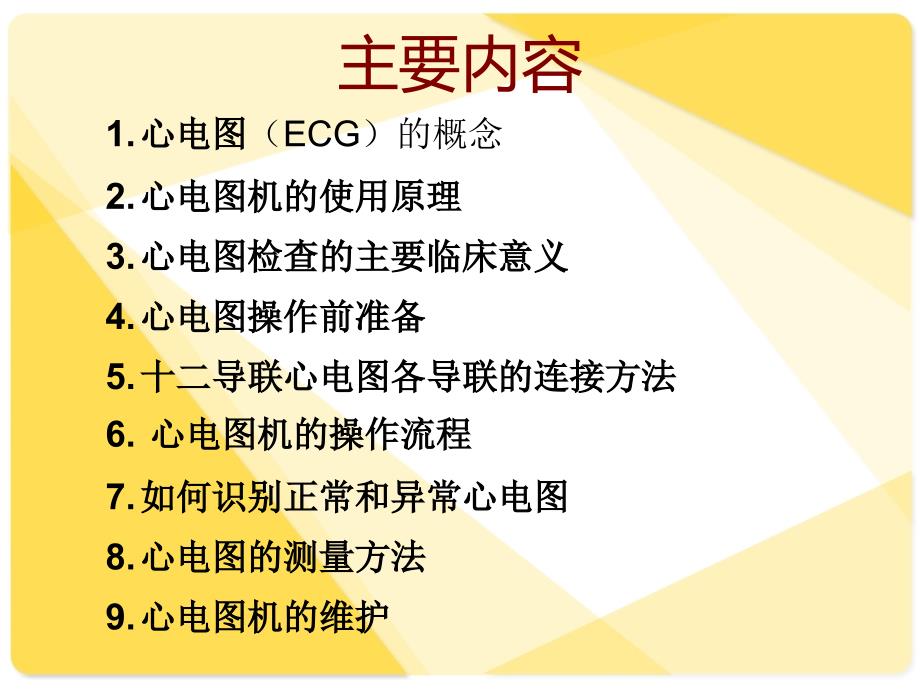 主要内容

1. 心电图（ECG）的概念

2. 心电图机的使用原理

3. 心电图检查的主要临床意义

4. 心电图操作前准备

5. 十二导联心电图各导联的连接方法

6. 心电图机的操作流程

7. 如何识别正常和异常心电图

8. 心电图的测量方法

9. 心电图机的维护